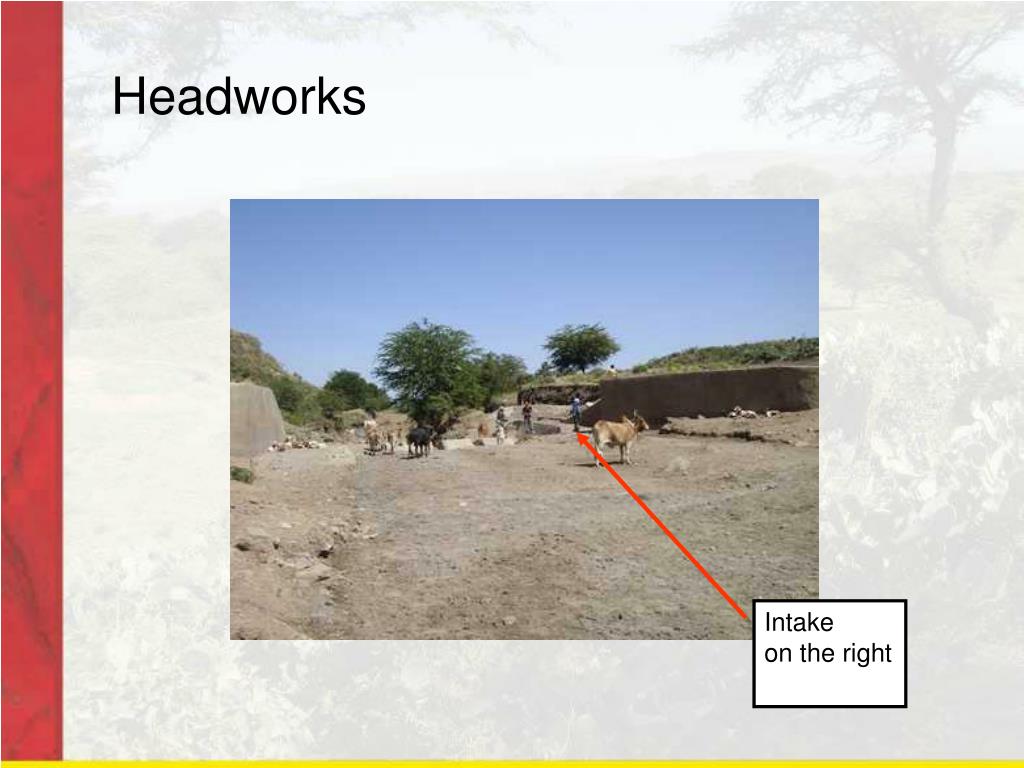 Headworks

Intake
on the right